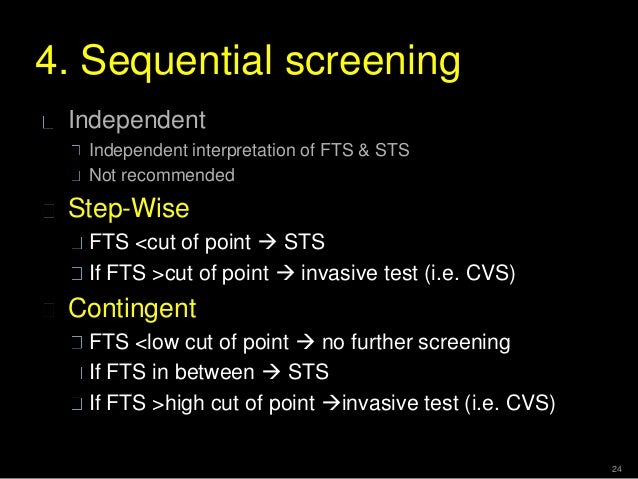 4. Sequential screening

Independent

Independent interpretation of FTS & STS

Not recommended

Step-Wise

FTS <cut of point → STS

If FTS >cut of point → invasive test (i.e. CVS)

Contingent

FTS <low cut of point → no further screening

If FTS in between → STS

If FTS >high cut of point →invasive test (i.e. CVS)

24